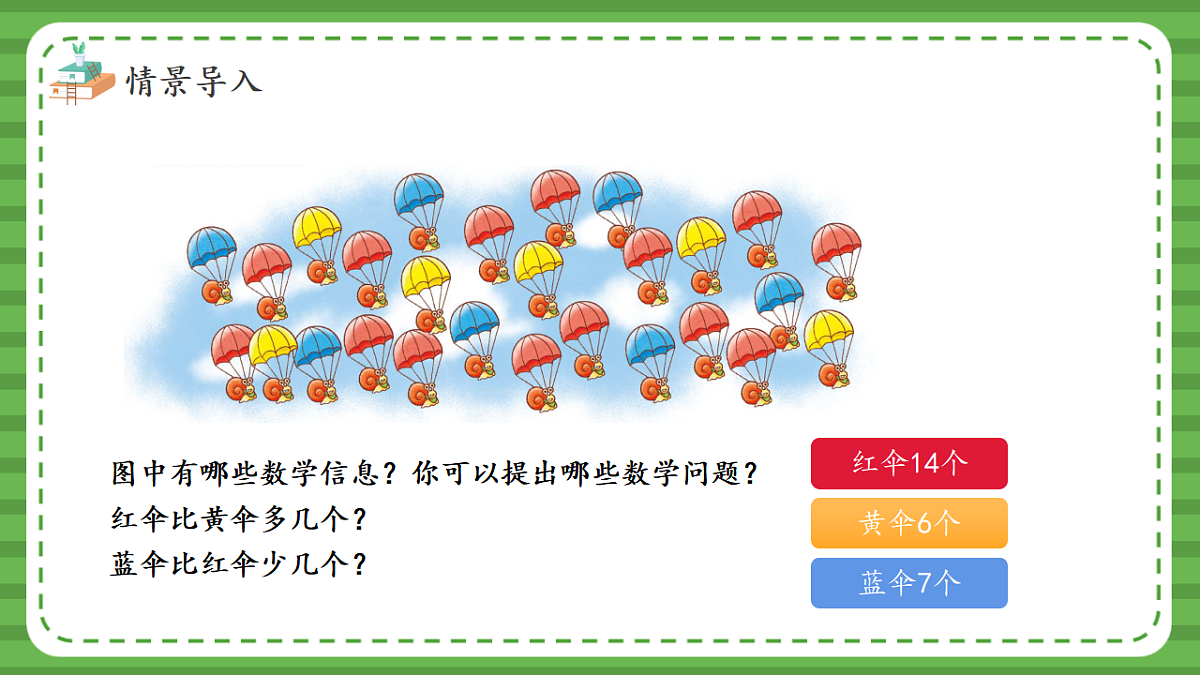 情景导入

图中有哪些数学信息？你可以提出哪些数学问题？
红伞比黄伞多几个？
蓝伞比红伞少几个？

红伞14个
黄伞6个
蓝伞7个